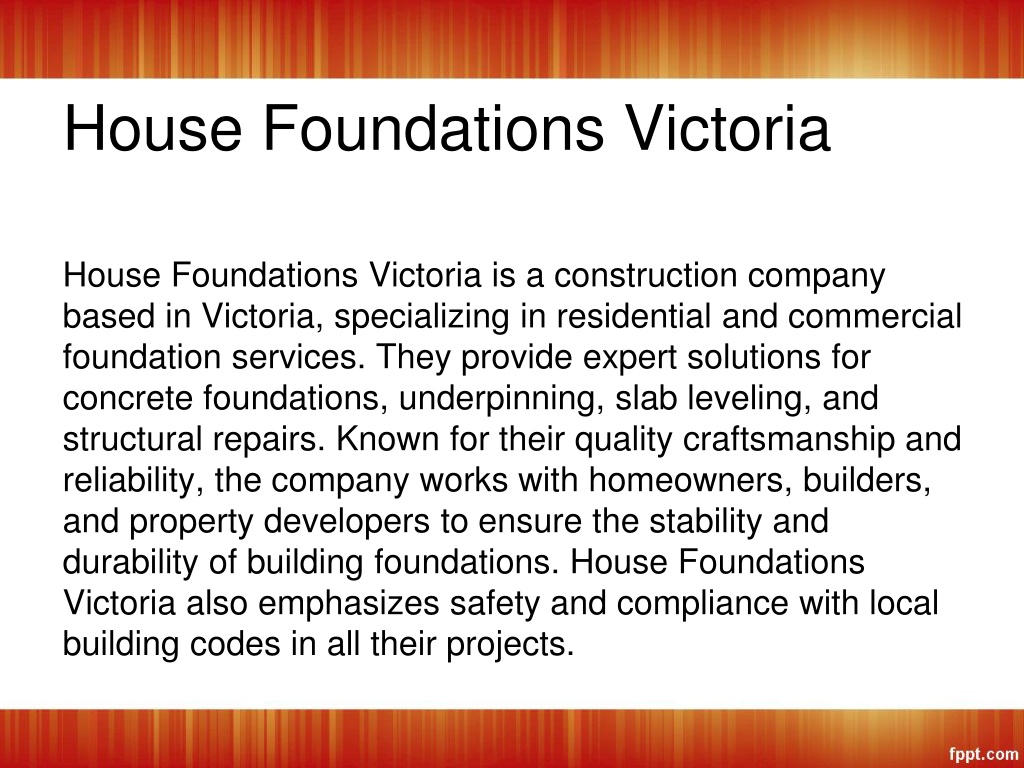 House Foundations Victoria

House Foundations Victoria is a construction company based in Victoria, specializing in residential and commercial foundation services. They provide expert solutions for concrete foundations, underpinning, slab leveling, and structural repairs. Known for their quality craftsmanship and reliability, the company works with homeowners, builders, and property developers to ensure the stability and durability of building foundations. House Foundations Victoria also emphasizes safety and compliance with local building codes in all their projects.

fppt.com